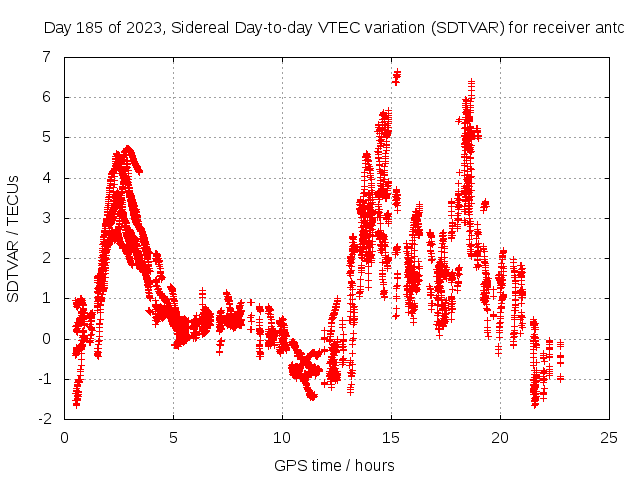 Day 185 of 2023, Sidereal Day-to-day VTEC variation (SDTVAR) for receiver antc

SDTVAR / TECUs

7
6
5
4
3
2
1
0
-1
-2

0
5
10
15
20
25

GPS time / hours